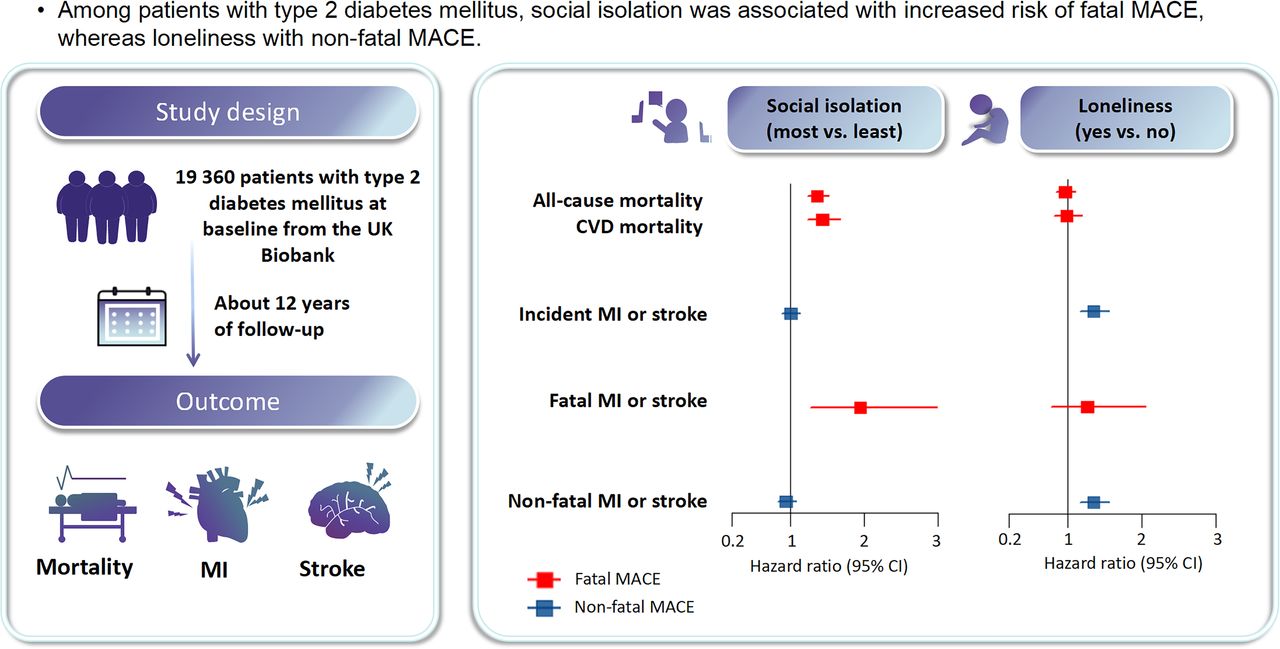 • Among patients with type 2 diabetes mellitus, social isolation was associated with increased risk of fatal MACE, whereas loneliness with non-fatal MACE.

Study design

19 360 patients with type 2 diabetes mellitus at baseline from the UK Biobank

About 12 years of follow-up

Outcome

Mortality
MI
Stroke

Social isolation (most vs. least)

Loneliness (yes vs. no)

All-cause mortality
CVD mortality
Incident MI or stroke
Fatal MI or stroke
Non-fatal MI or stroke

0.2
1
2
3
Hazard ratio (95% CI)

0.2
1
2
3
Hazard ratio (95% CI)

Fatal MACE
Non-fatal MACE